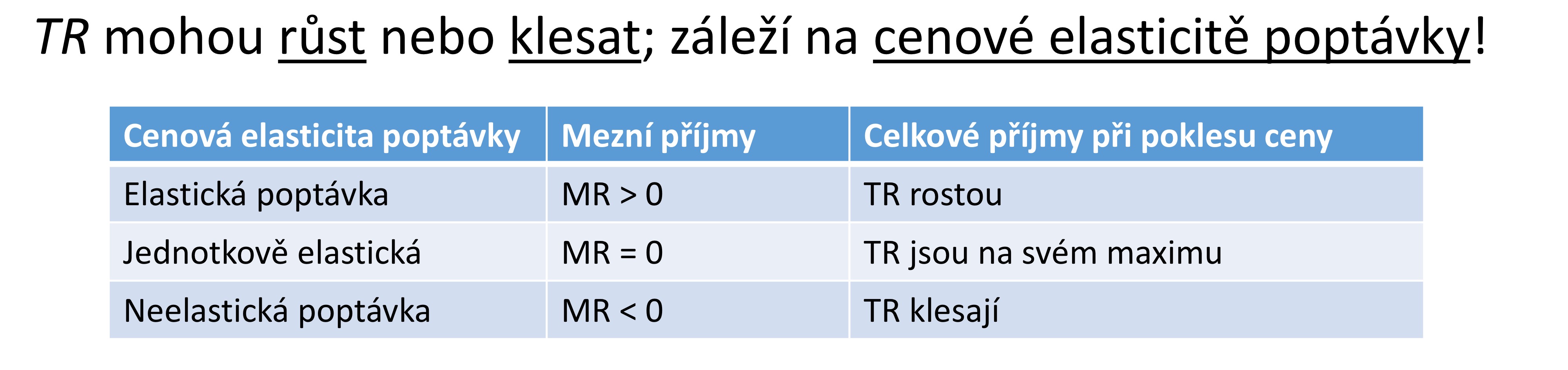 TR mohou růst nebo klesat; záleží na cenové elasticitě poptávky!

| Cenová elasticita poptávky | Mezní příjmy | Celkové příjmy při poklesu ceny |
|---|---|---|
| Elastická poptávka | MR > 0 | TR rostou |
| Jednotkově elastická | MR = 0 | TR jsou na svém maximu |
| Neelastická poptávka | MR < 0 | TR klesají |